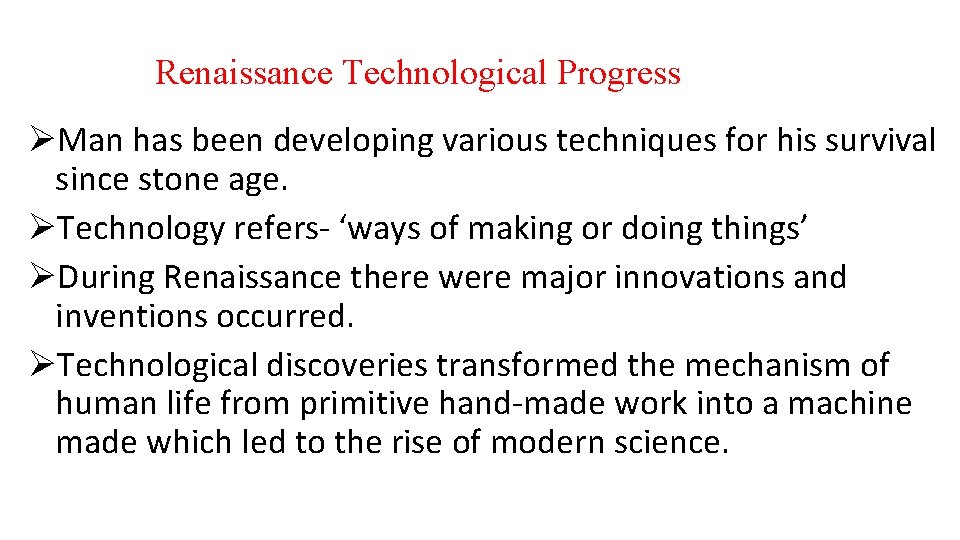 Renaissance Technological Progress

➢Man has been developing various techniques for his survival since stone age.

➢Technology refers- ‘ways of making or doing things’

➢During Renaissance there were major innovations and inventions occurred.

➢Technological discoveries transformed the mechanism of human life from primitive hand-made work into a machine made which led to the rise of modern science.